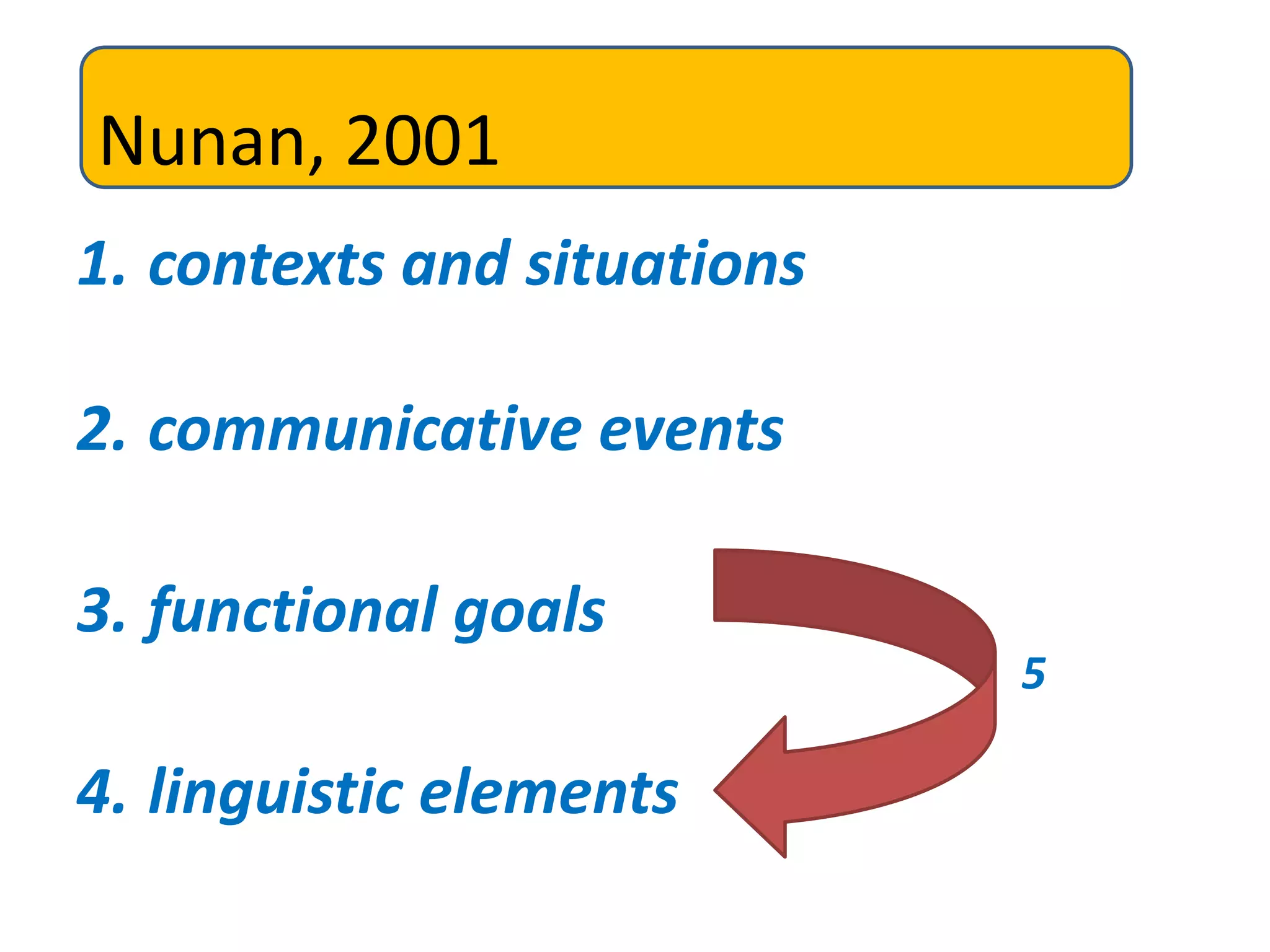 Nunan, 2001

1. contexts and situations

2. communicative events

3. functional goals

5

4. linguistic elements